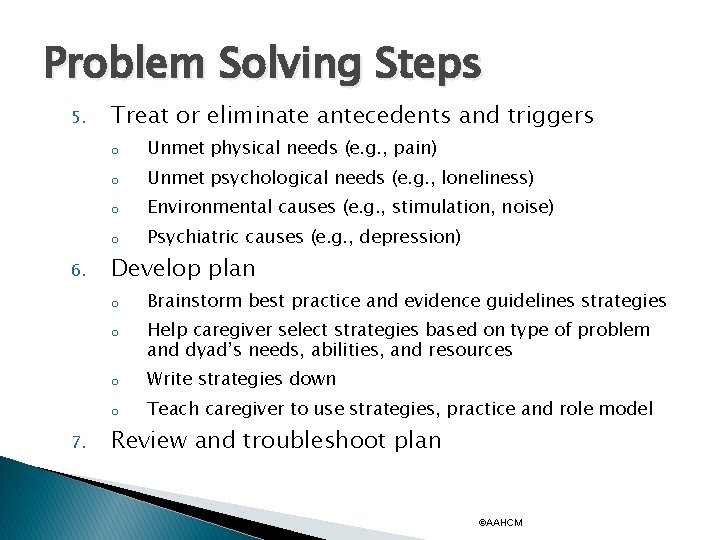 Problem Solving Steps

5. Treat or eliminate antecedents and triggers
o Unmet physical needs (e.g., pain)
o Unmet psychological needs (e.g., loneliness)
o Environmental causes (e.g., stimulation, noise)
o Psychiatric causes (e.g., depression)

6. Develop plan
o Brainstorm best practice and evidence guidelines strategies
o Help caregiver select strategies based on type of problem and dyad's needs, abilities, and resources
o Write strategies down
o Teach caregiver to use strategies, practice and role model

7. Review and troubleshoot plan

©AAHCM